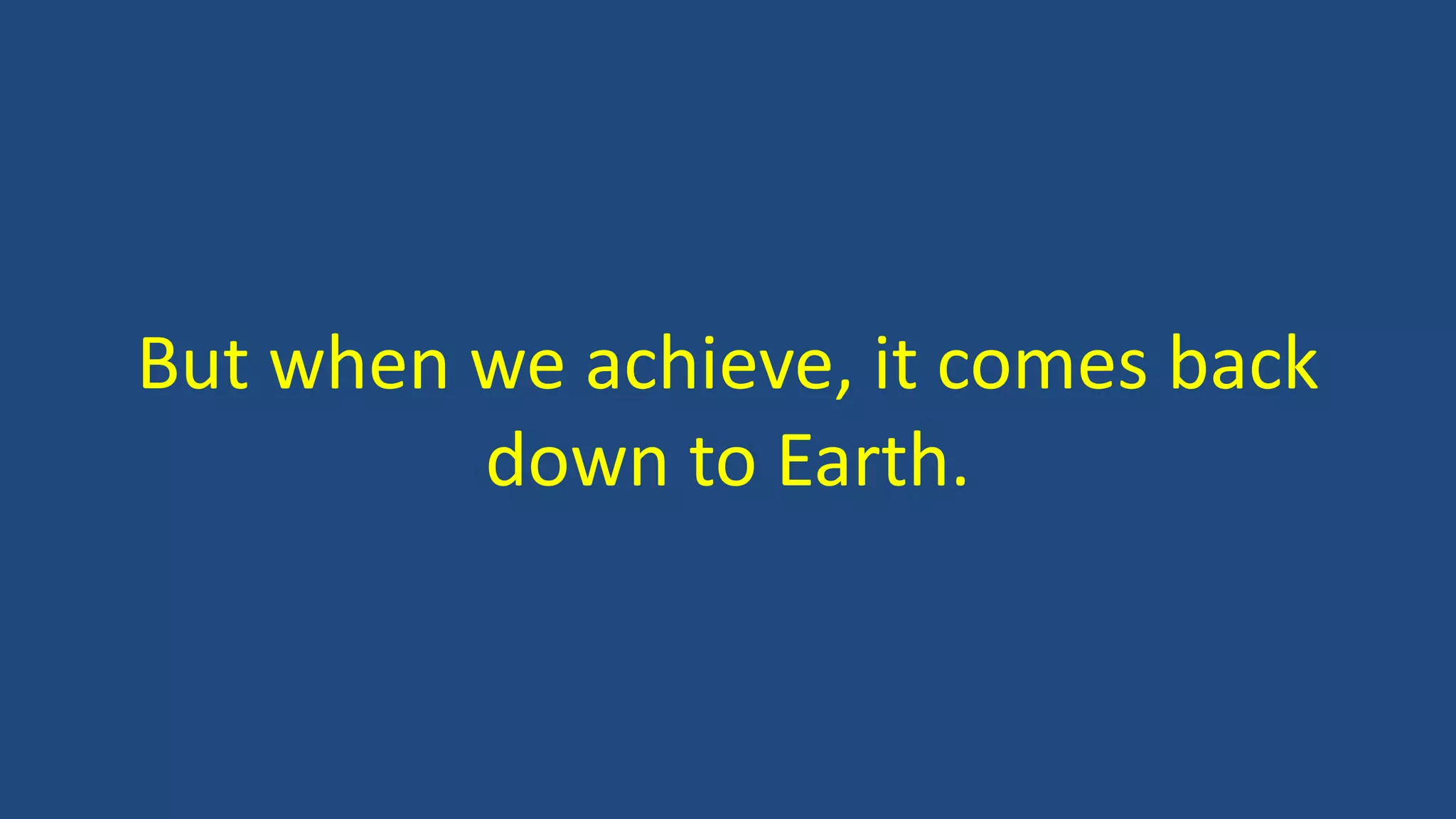 But when we achieve, it comes back down to Earth.